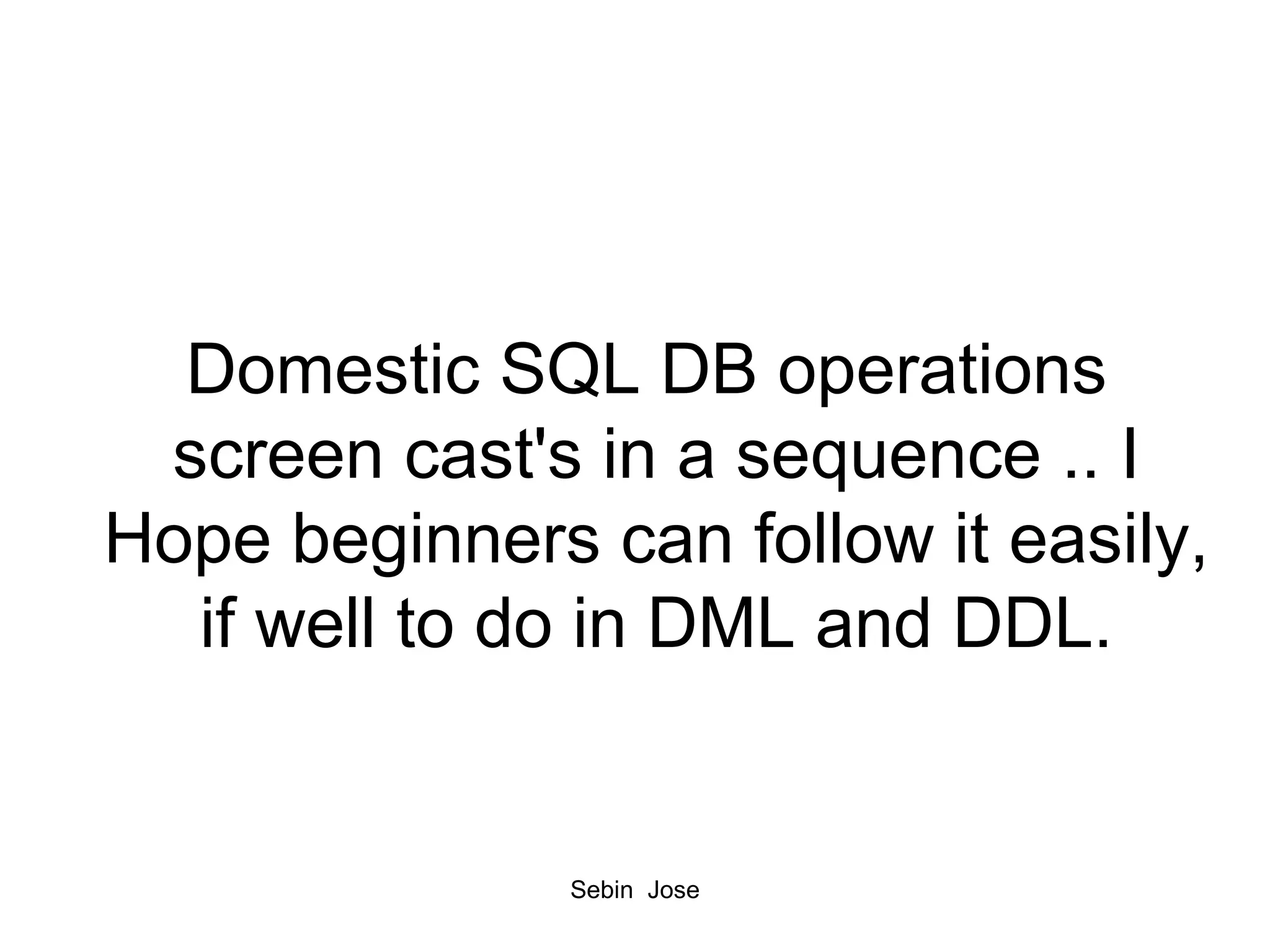 Domestic SQL DB operations screen cast's in a sequence .. I Hope beginners can follow it easily, if well to do in DML and DDL.

Sebin Jose